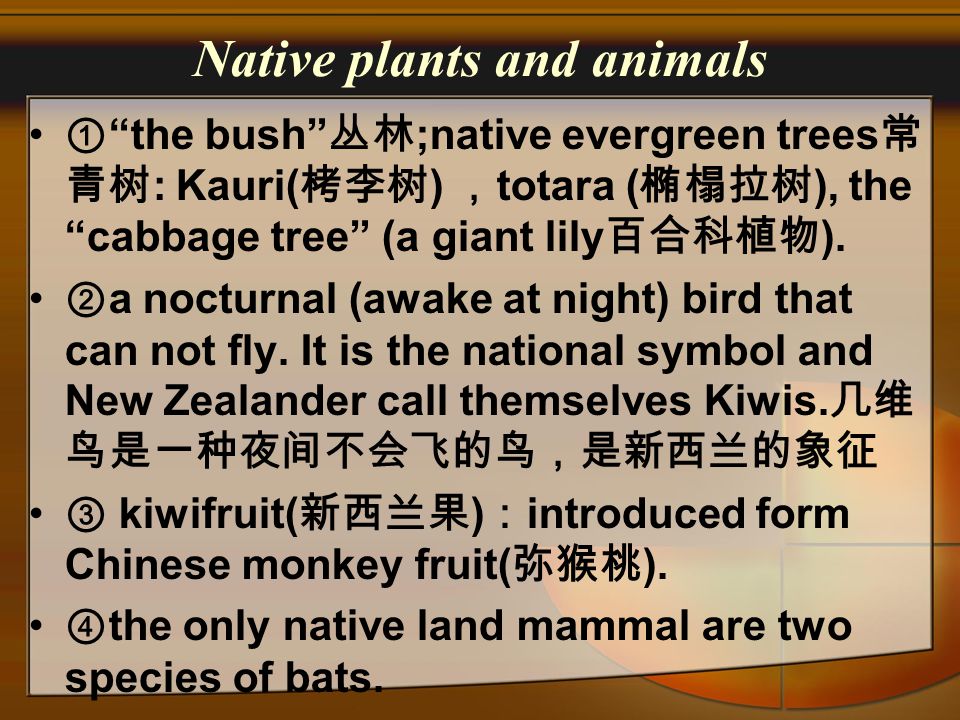 Native plants and animals

• ①“the bush”丛林;native evergreen trees常青树: Kauri(栲李树) ，totara (椭榻拉树), the “cabbage tree” (a giant lily百合科植物).

• ②a nocturnal (awake at night) bird that can not fly. It is the national symbol and New Zealander call themselves Kiwis.几维鸟是一种夜间不会飞的鸟，是新西兰的象征

• ③ kiwifruit(新西兰果)：introduced form Chinese monkey fruit(弥猴桃).

• ④the only native land mammal are two species of bats.